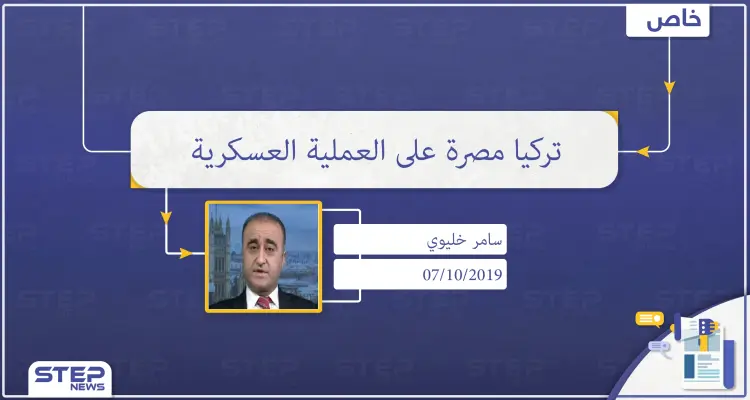 خاص

تركيا مصرة على العملية العسكرية

سامر خليوي

07/10/2019

STEP NEWS